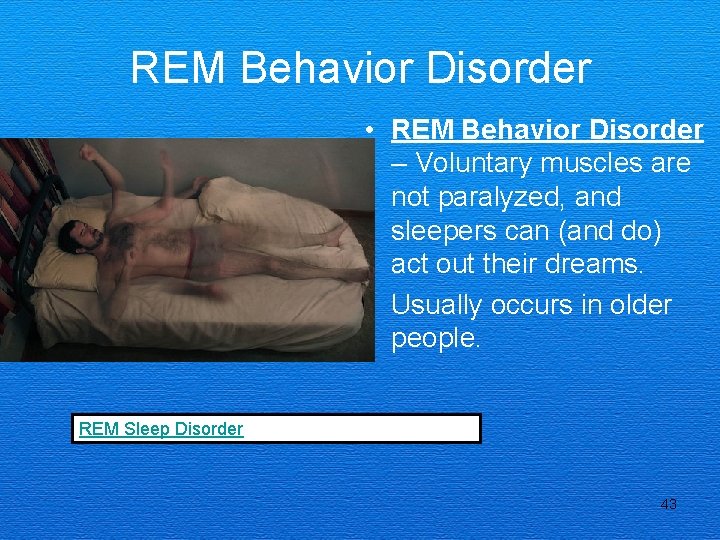 REM Behavior Disorder

• REM Behavior Disorder – Voluntary muscles are not paralyzed, and sleepers can (and do) act out their dreams.

Usually occurs in older people.

REM Sleep Disorder

43